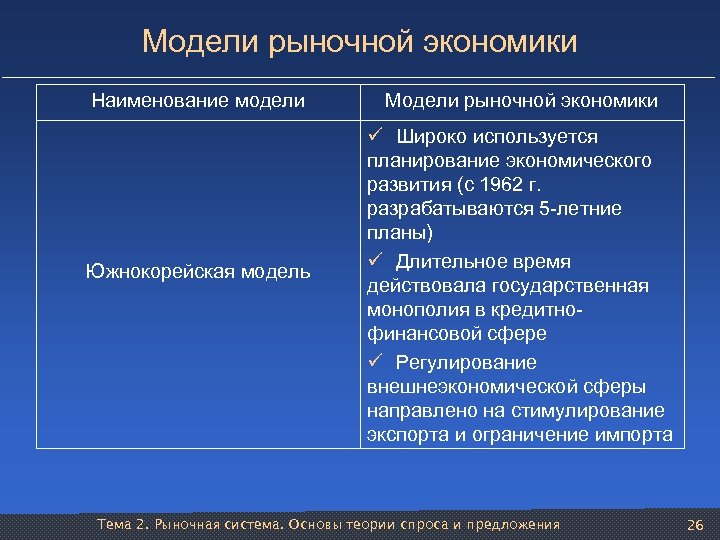 Модели рыночной экономики

| Наименование модели | Модели рыночной экономики |
|---|---|
| Южнокорейская модель | ✓ Широко используется планирование экономического развития (с 1962 г. разрабатываются 5-летние планы) ✓ Длительное время действовала государственная монополия в кредитно-финансовой сфере ✓ Регулирование внешнеэкономической сферы направлено на стимулирование экспорта и ограничение импорта |

Тема 2. Рыночная система. Основы теории спроса и предложения 26